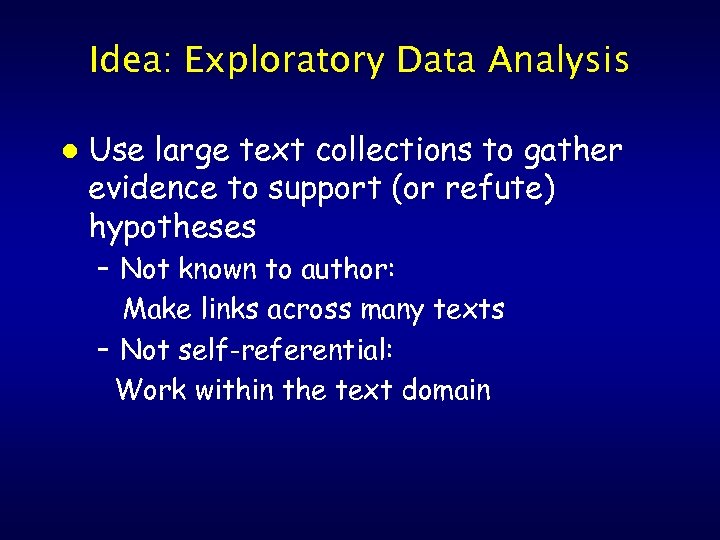 Idea: Exploratory Data Analysis

• Use large text collections to gather evidence to support (or refute) hypotheses

– Not known to author:
Make links across many texts

– Not self-referential:
Work within the text domain